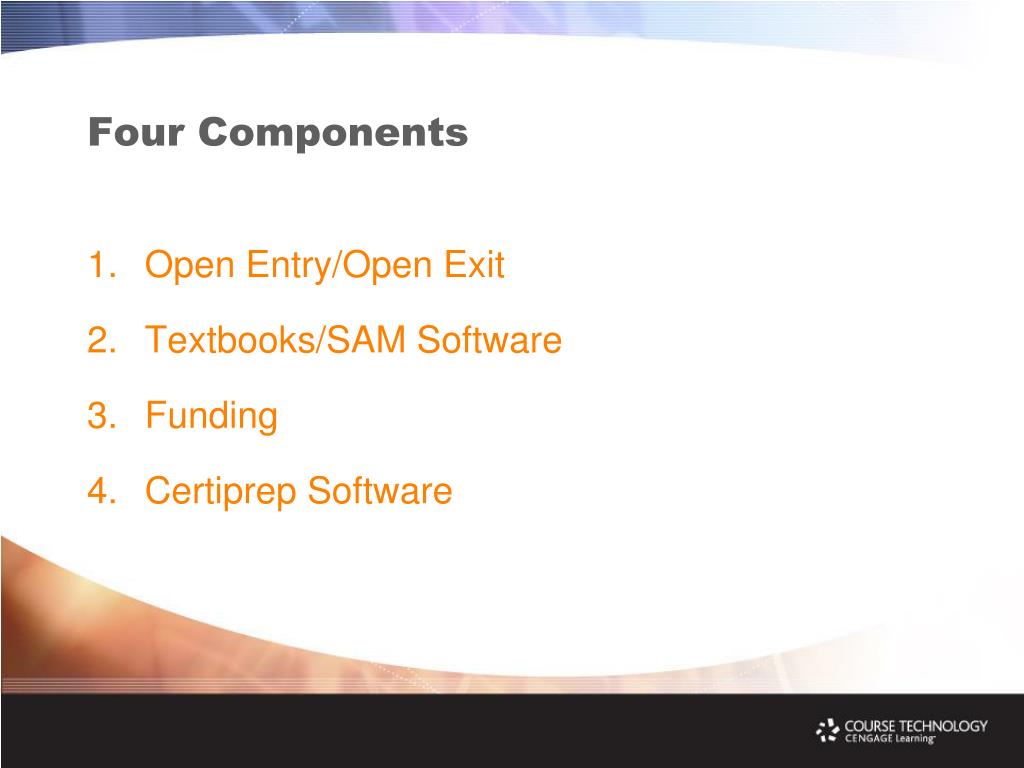 Four Components

1. Open Entry/Open Exit
2. Textbooks/SAM Software
3. Funding
4. Certiprep Software

COURSE TECHNOLOGY
CENGAGE Learning